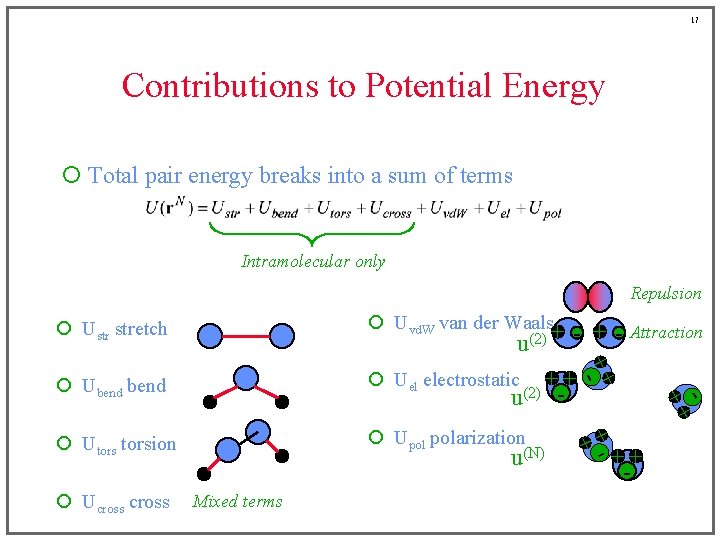 17

Contributions to Potential Energy

Total pair energy breaks into a sum of terms

$U(\mathbf{r}^N) = U_{str} + U_{bend} + U_{tors} + U_{cross} + U_{vdW} + U_{el} + U_{pol}$

Intramolecular only

$U_{str}$ stretch

$U_{bend}$ bend

$U_{tors}$ torsion

$U_{cross}$ cross

Mixed terms

$U_{vdW}$ van der Waals $u^{(2)}$

Repulsion

Attraction

$U_{el}$ electrostatic $u^{(2)}$

$U_{pol}$ polarization $u^{(N)}$